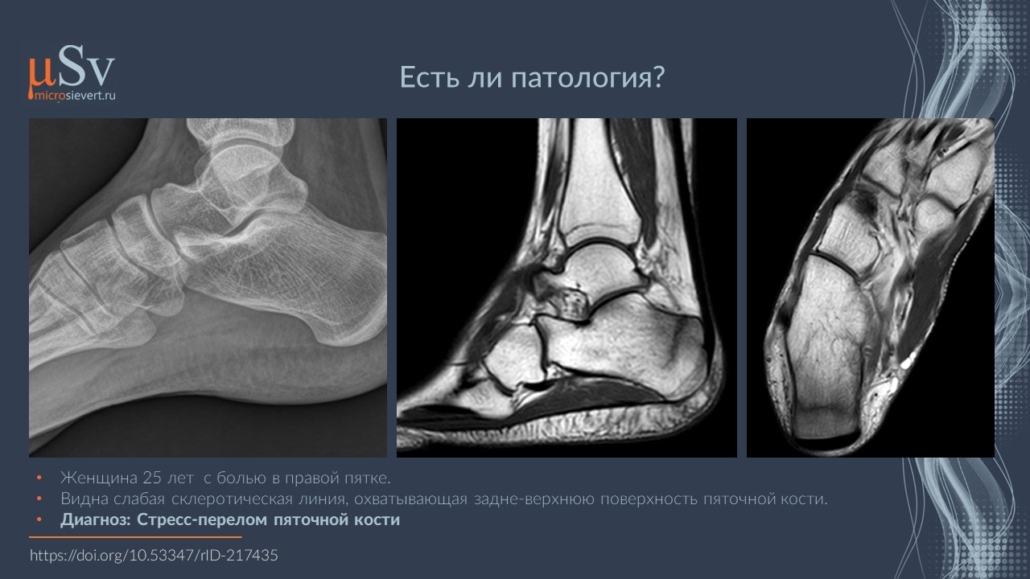 μSv
microsievert.ru

Есть ли патология?

• Женщина 25 лет с болью в правой пятке.
• Видна слабая склеротическая линия, охватывающая задне-верхнюю поверхность пяточной кости.
• Диагноз: Стресс-перелом пяточной кости

https://doi.org/10.53347/rID-217435